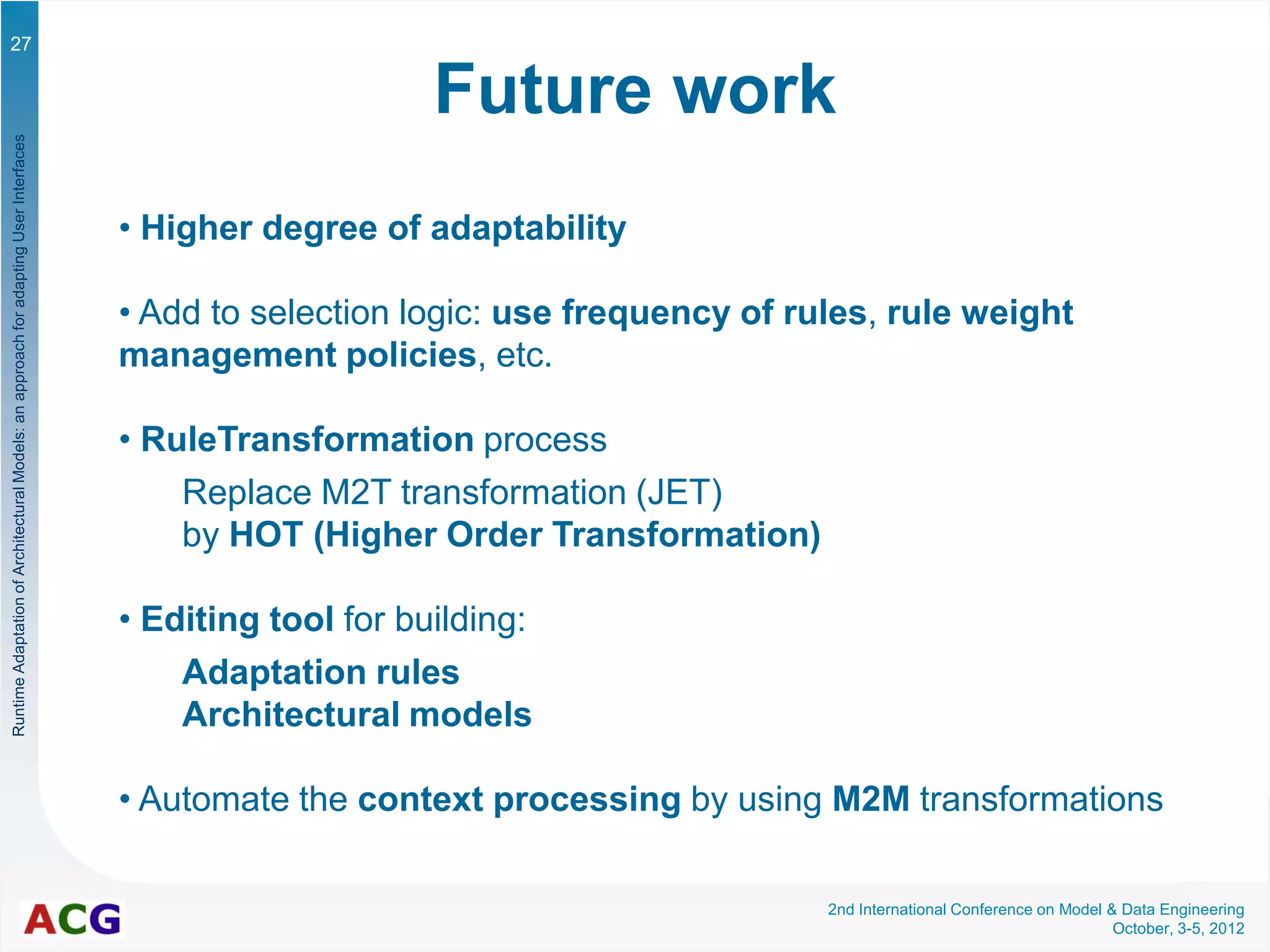 27

Runtime Adaptation of Architectural Models: an approach for adapting User Interfaces

Future work

• Higher degree of adaptability

• Add to selection logic: use frequency of rules, rule weight management policies, etc.

• RuleTransformation process

Replace M2T transformation (JET)
by HOT (Higher Order Transformation)

• Editing tool for building:

Adaptation rules
Architectural models

• Automate the context processing by using M2M transformations

ACG

2nd International Conference on Model & Data Engineering
October, 3-5, 2012